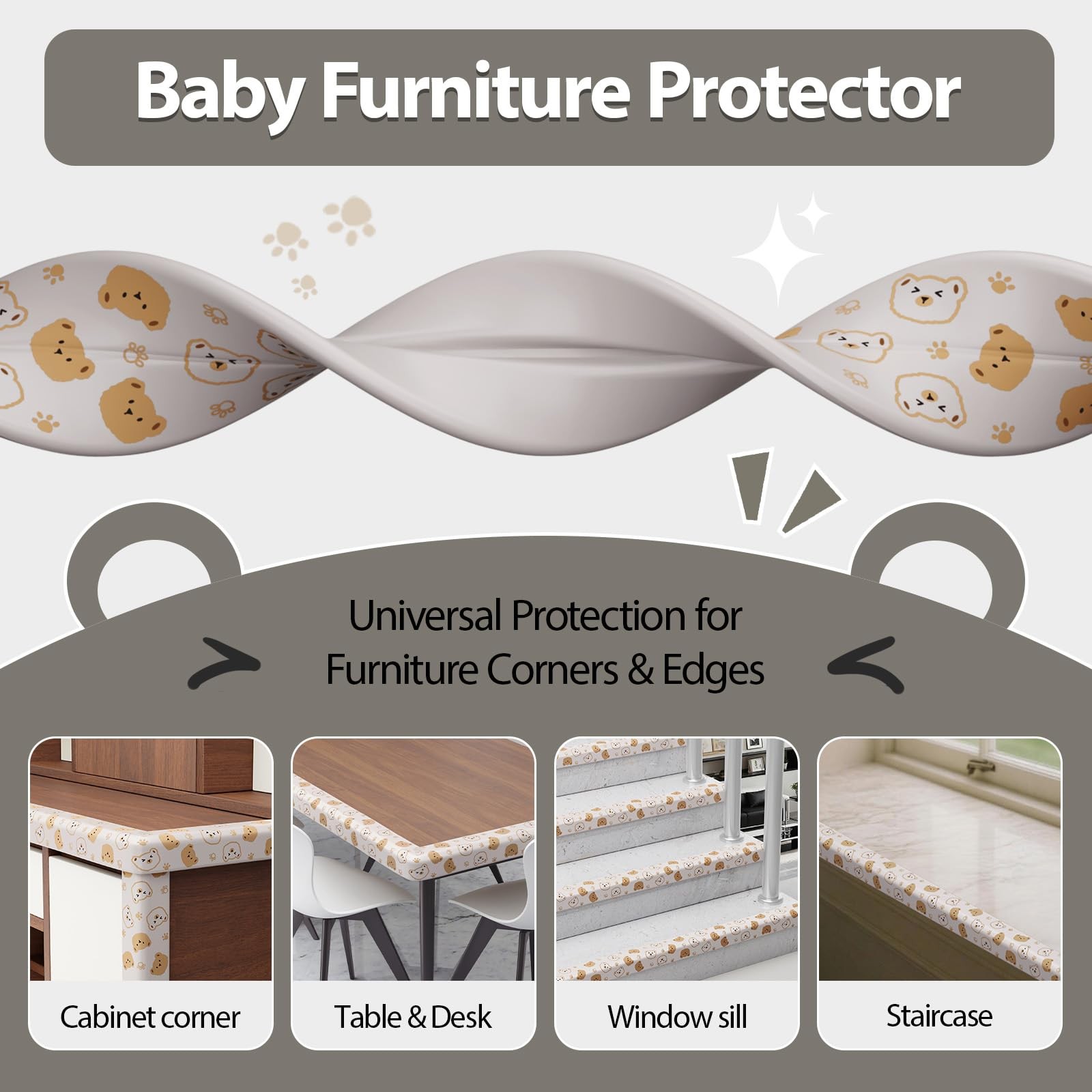 Baby Furniture Protector

Universal Protection for Furniture Corners & Edges

Cabinet corner

Table & Desk

Window sill

Staircase